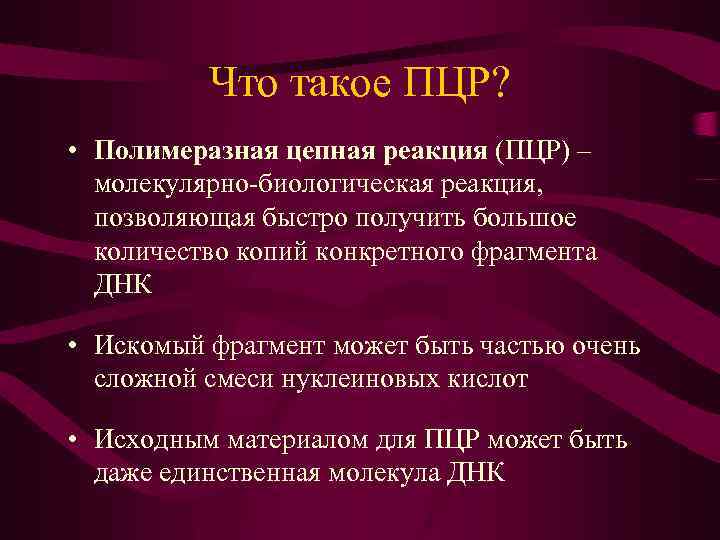 Что такое ПЦР?

• Полимеразная цепная реакция (ПЦР) – молекулярно-биологическая реакция, позволяющая быстро получить большое количество копий конкретного фрагмента ДНК

• Искомый фрагмент может быть частью очень сложной смеси нуклеиновых кислот

• Исходным материалом для ПЦР может быть даже единственная молекула ДНК